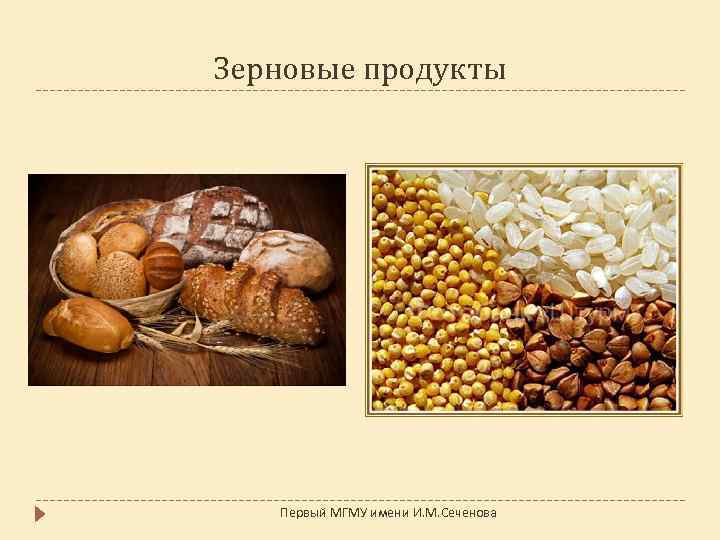 Зерновые продукты

Первый МГМУ имени И.М.Сеченова